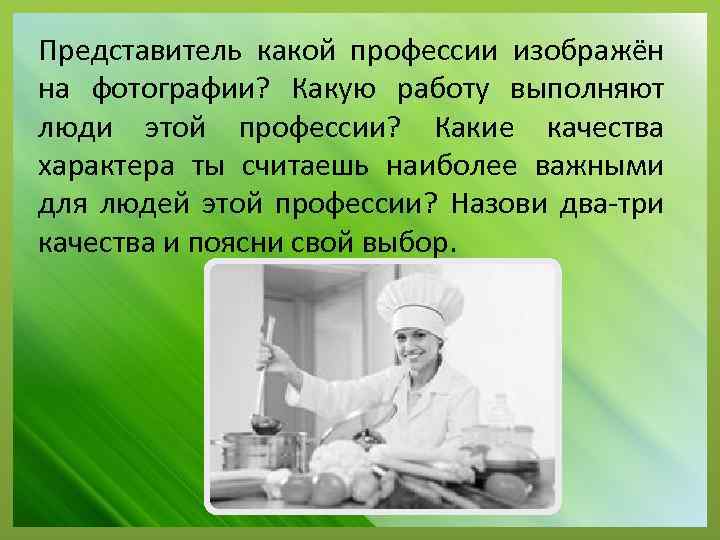 Представитель какой профессии изображён на фотографии? Какую работу выполняют люди этой профессии? Какие качества характера ты считаешь наиболее важными для людей этой профессии? Назови два-три качества и поясни свой выбор.